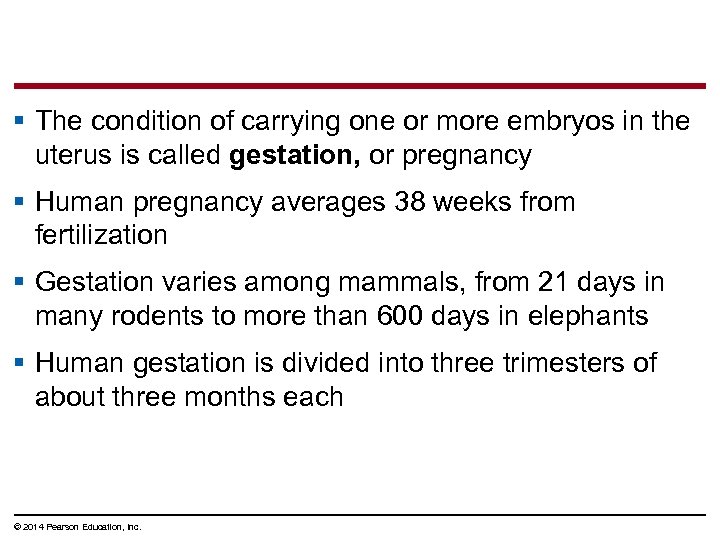 ▪ The condition of carrying one or more embryos in the uterus is called **gestation,** or pregnancy

▪ Human pregnancy averages 38 weeks from fertilization

▪ Gestation varies among mammals, from 21 days in many rodents to more than 600 days in elephants

▪ Human gestation is divided into three trimesters of about three months each

© 2014 Pearson Education, Inc.